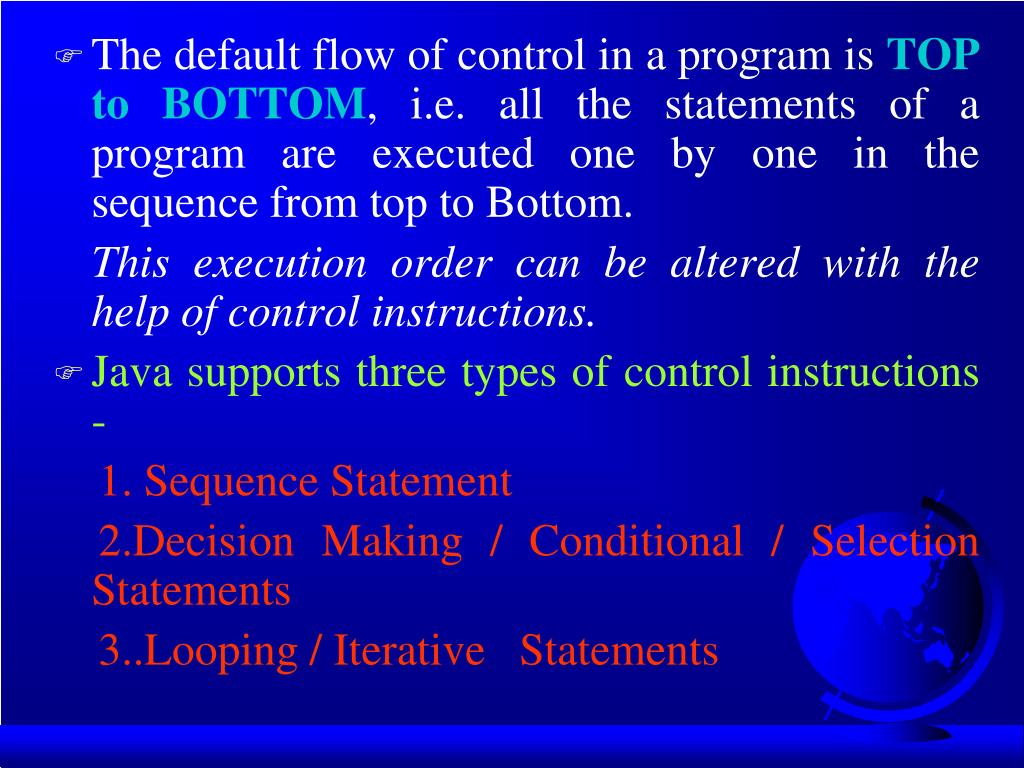 The default flow of control in a program is TOP to BOTTOM, i.e. all the statements of a program are executed one by one in the sequence from top to Bottom.

This execution order can be altered with the help of control instructions.

Java supports three types of control instructions -

1. Sequence Statement

2.Decision Making / Conditional / Selection Statements

3..Looping / Iterative Statements